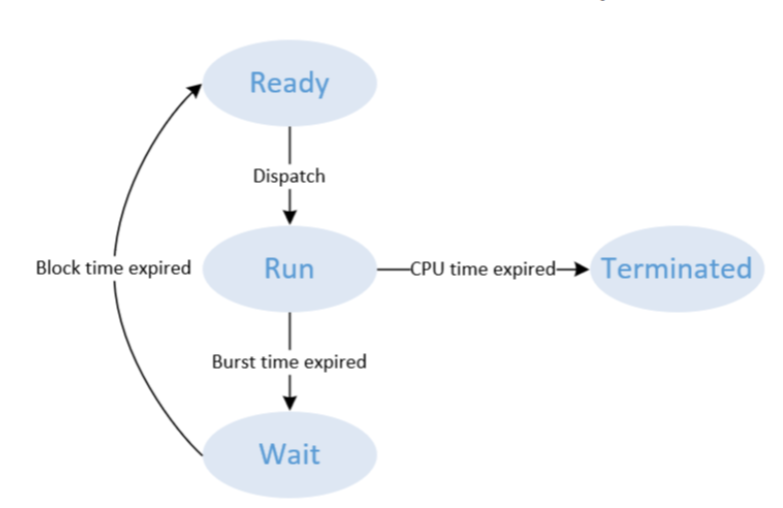 Ready

Dispatch

Block time expired

Run

CPU time expired

Terminated

Burst time expired

Wait